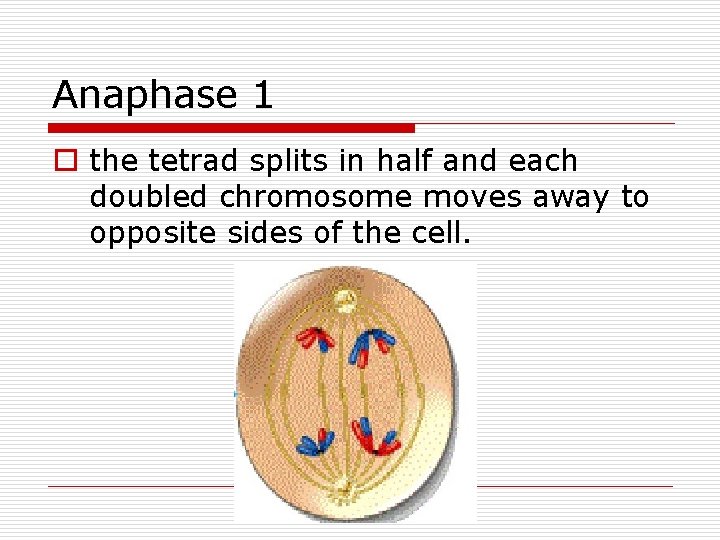 Anaphase 1

the tetrad splits in half and each doubled chromosome moves away to opposite sides of the cell.